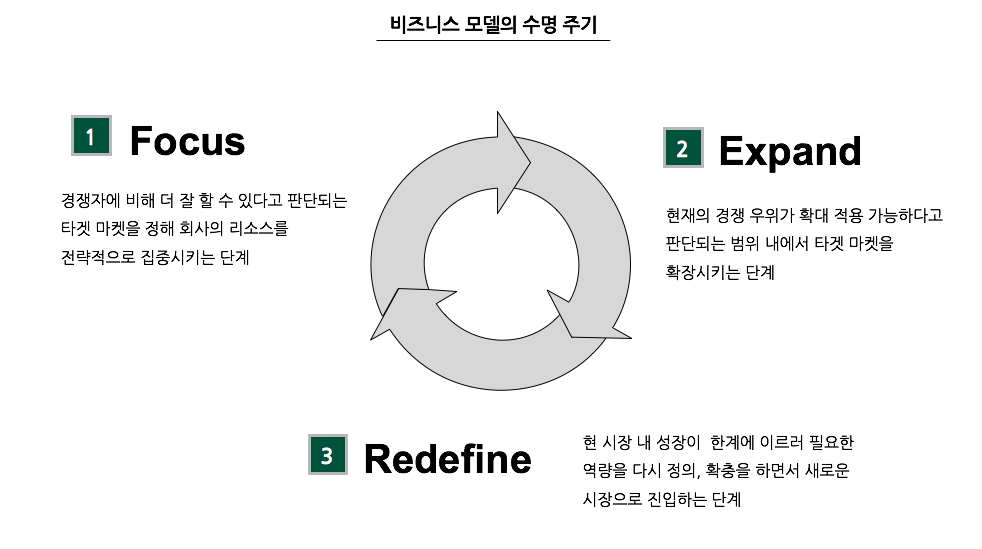 비즈니스 모델의 수명 주기

1 Focus

경쟁자에 비해 더 잘 할 수 있다고 판단되는 타겟 마켓을 정해 회사의 리소스를 전략적으로 집중시키는 단계

2 Expand

현재의 경쟁 우위가 확대 적용 가능하다고 판단되는 범위 내에서 타겟 마켓을 확장시키는 단계

3 Redefine

현 시장 내 성장이 한계에 이르러 필요한 역량을 다시 정의, 확충을 하면서 새로운 시장으로 진입하는 단계